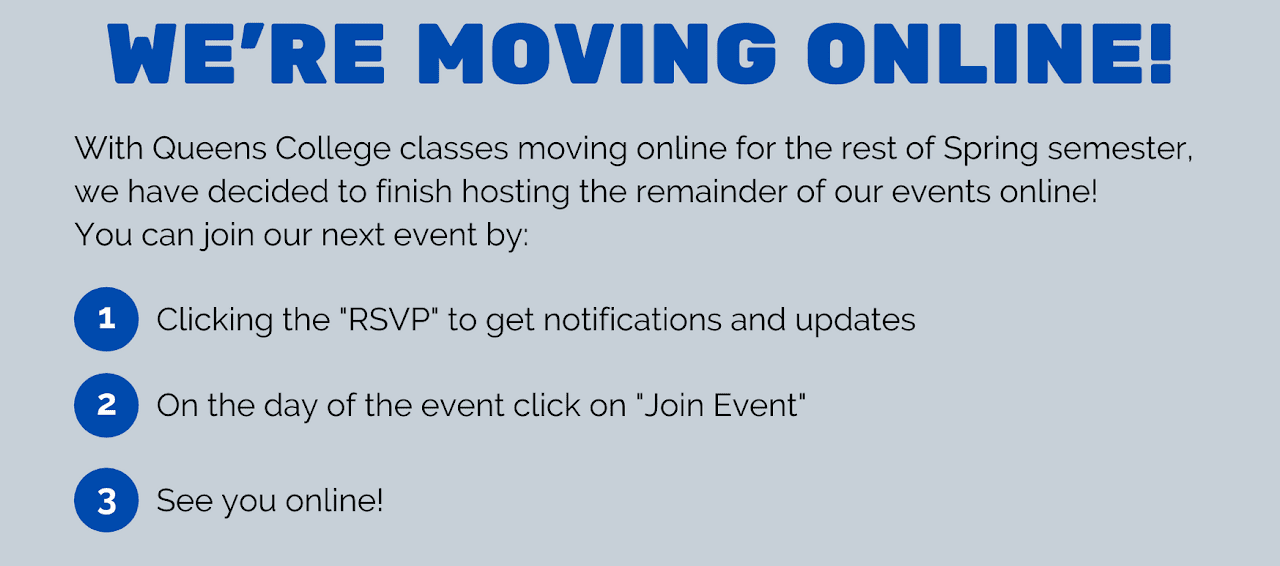 WE'RE MOVING ONLINE!

With Queens College classes moving online for the rest of Spring semester, we have decided to finish hosting the remainder of our events online! You can join our next event by:

1 Clicking the "RSVP" to get notifications and updates

2 On the day of the event click on "Join Event"

3 See you online!